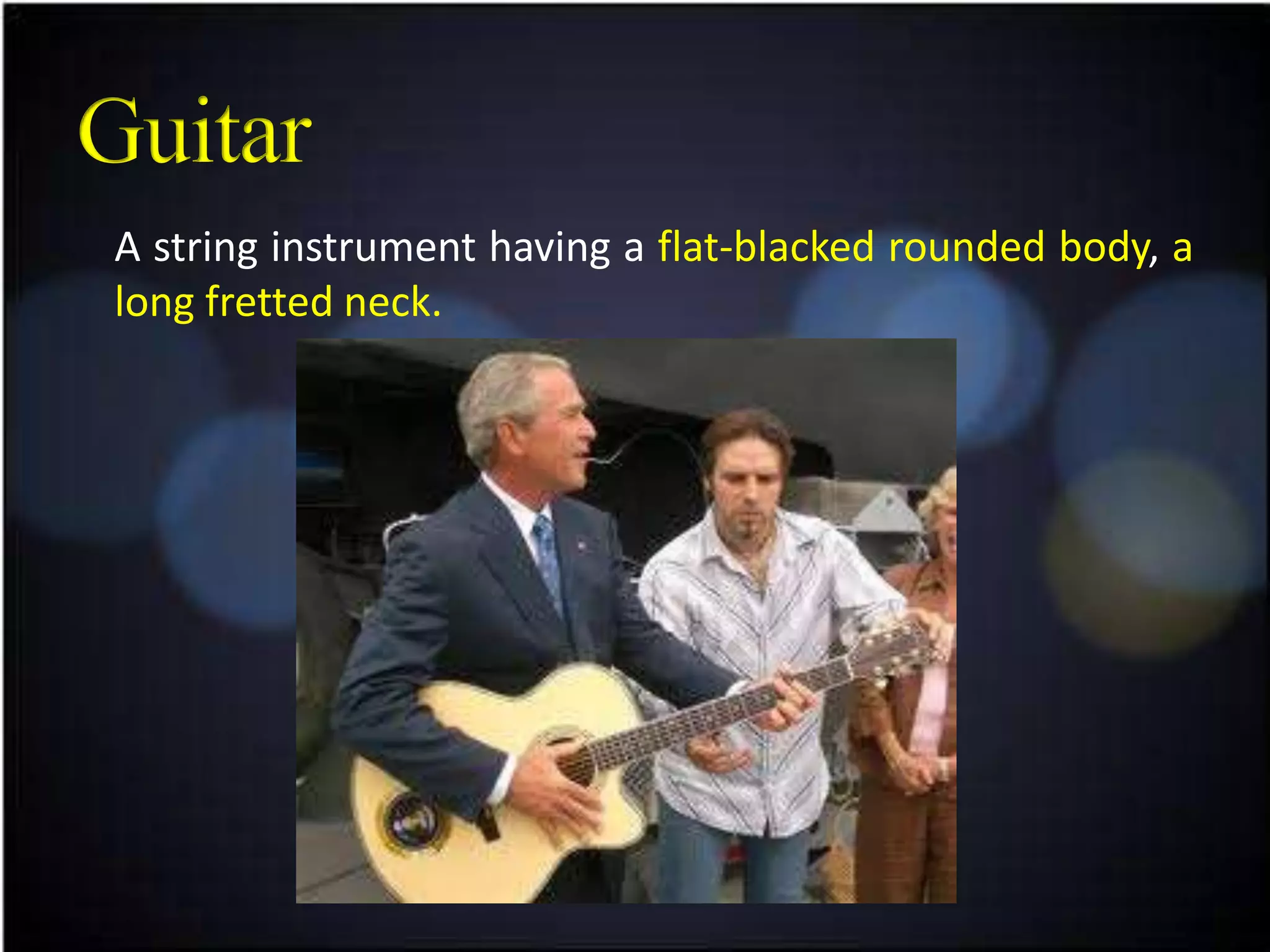 Guitar

A string instrument having a flat-blacked rounded body, a long fretted neck.